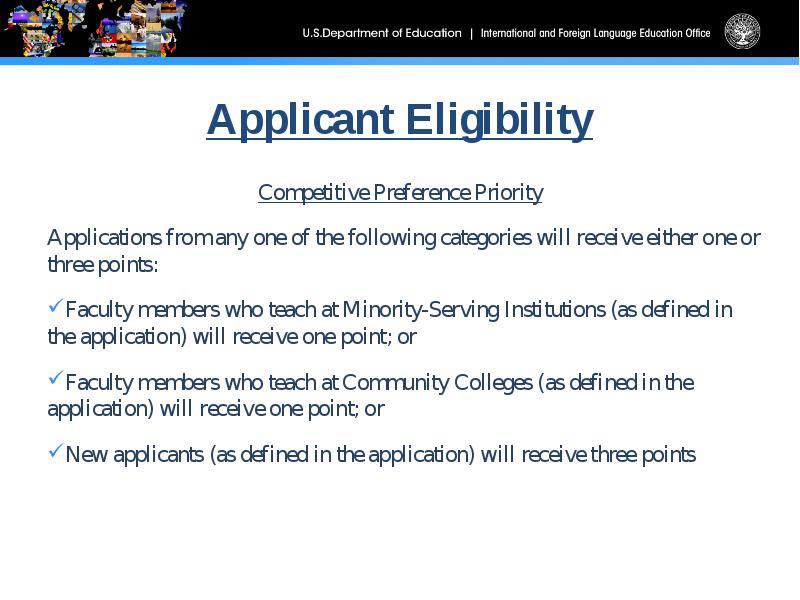 U.S.Department of Education | International and Foreign Language Education Office

Applicant Eligibility

Competitive Preference Priority

Applications from any one of the following categories will receive either one or three points:

✓Faculty members who teach at Minority-Serving Institutions (as defined in the application) will receive one point; or

✓Faculty members who teach at Community Colleges (as defined in the application) will receive one point; or

✓New applicants (as defined in the application) will receive three points